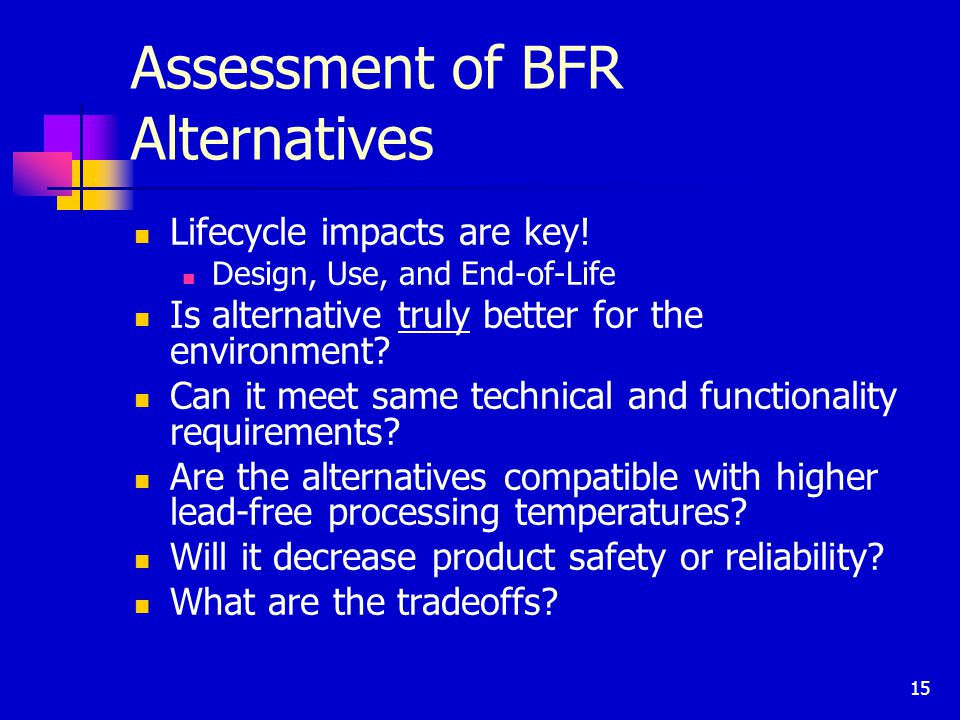 Assessment of BFR Alternatives

- Lifecycle impacts are key!
  - Design, Use, and End-of-Life
- Is alternative truly better for the environment?
- Can it meet same technical and functionality requirements?
- Are the alternatives compatible with higher lead-free processing temperatures?
- Will it decrease product safety or reliability?
- What are the tradeoffs?

15